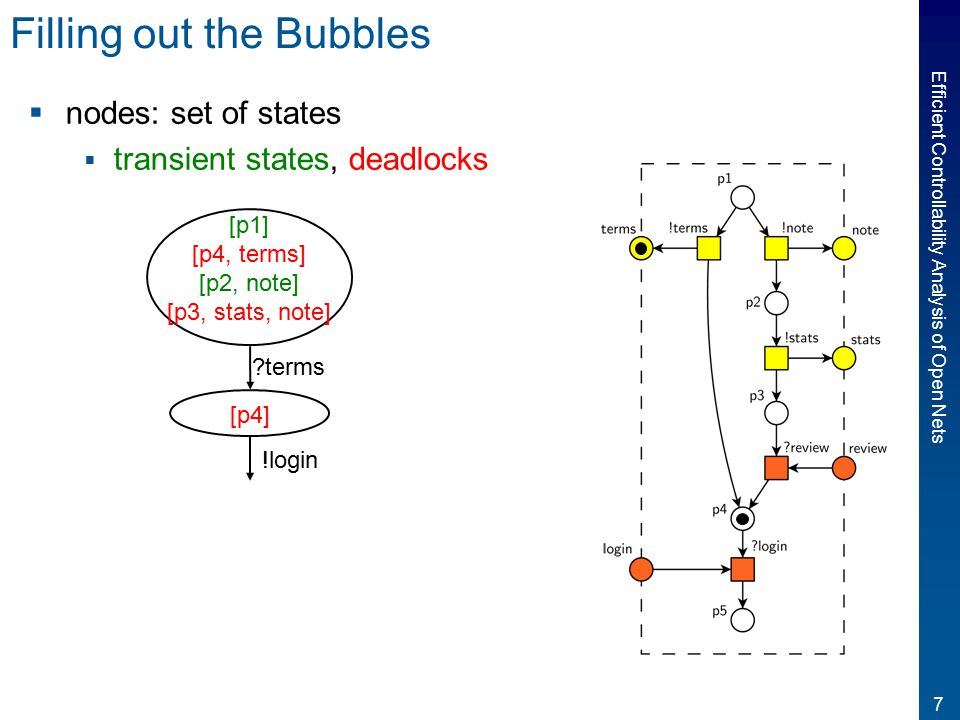 Filling out the Bubbles

▪ nodes: set of states

▪ transient states, deadlocks

[p1]
[p4, terms]
[p2, note]
[p3, stats, note]

?terms

[p4]

!login

p1
terms
!terms
!note
note
p2
!stats
stats
p3
?review
review
p4
login
?login
p5

Efficient Controllability Analysis of Open Nets

7